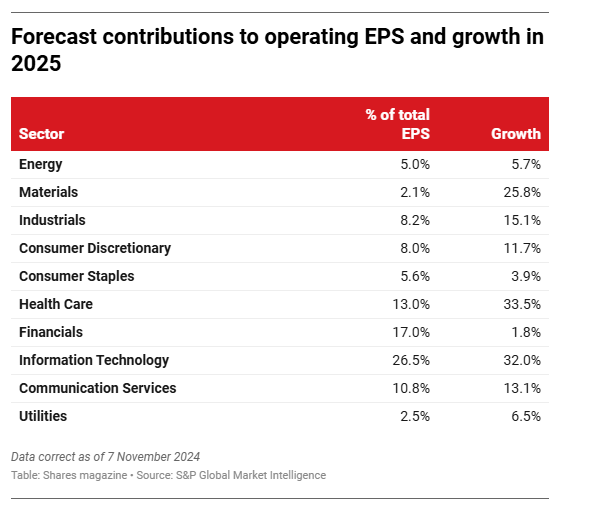 Forecast contributions to operating EPS and growth in 2025

| Sector | % of total EPS | Growth |
|---|---|---|
| Energy | 5.0% | 5.7% |
| Materials | 2.1% | 25.8% |
| Industrials | 8.2% | 15.1% |
| Consumer Discretionary | 8.0% | 11.7% |
| Consumer Staples | 5.6% | 3.9% |
| Health Care | 13.0% | 33.5% |
| Financials | 17.0% | 1.8% |
| Information Technology | 26.5% | 32.0% |
| Communication Services | 10.8% | 13.1% |
| Utilities | 2.5% | 6.5% |

Data correct as of 7 November 2024

Table: Shares magazine • Source: S&P Global Market Intelligence